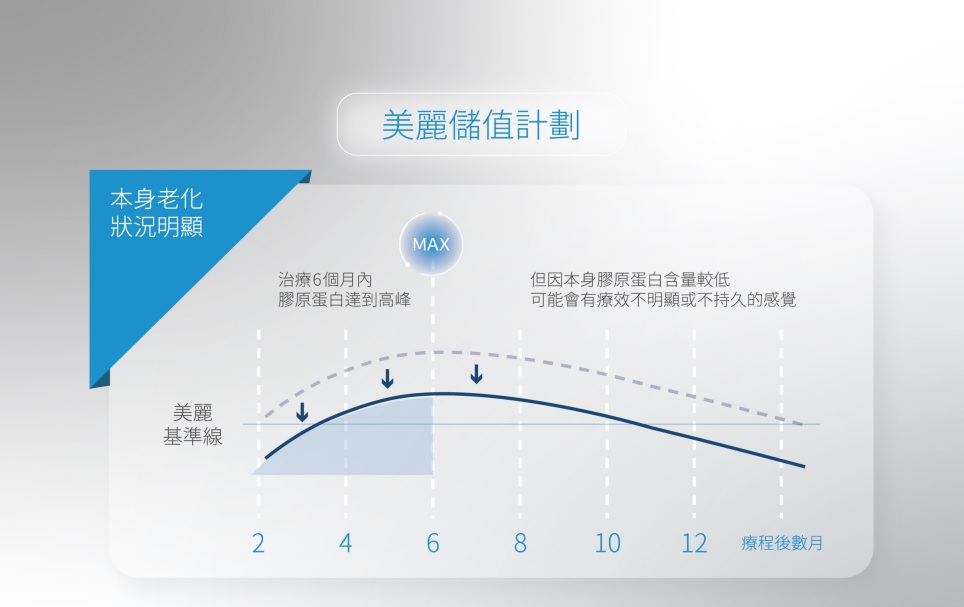 美麗儲值計劃

本身老化
狀況明顯

MAX

治療6個月內
膠原蛋白達到高峰

但因本身膠原蛋白含量較低
可能會有療效不明顯或不持久的感覺

美麗
基準線

2
4
6
8
10
12
療程後數月